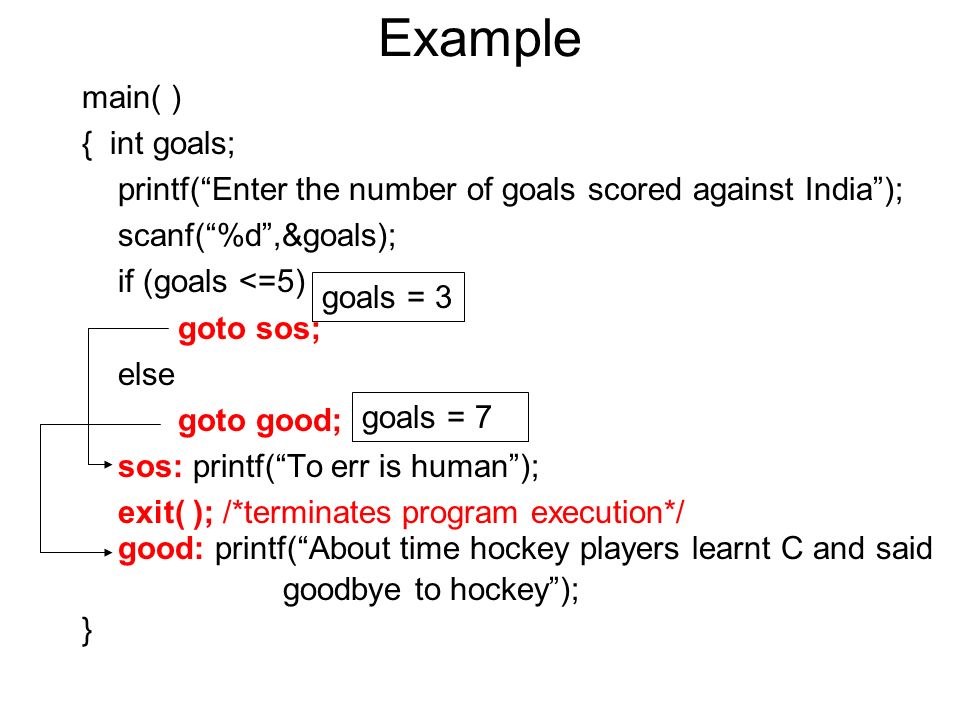 Example

main( )
{ int goals;
printf(“Enter the number of goals scored against India”);
scanf(“%d”,&goals);
if (goals <=5)
goals = 3
goto sos;
else
goto good;
goals = 7
sos: printf(“To err is human”);
exit( ); /*terminates program execution*/
good: printf(“About time hockey players learnt C and said goodbye to hockey”);
}